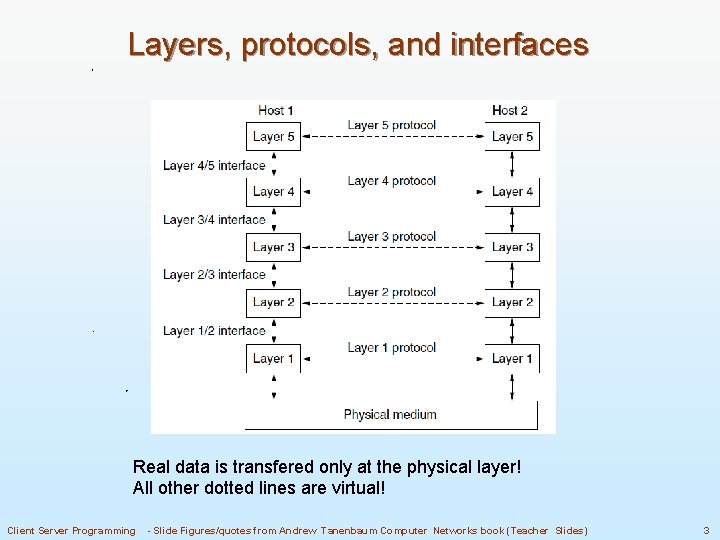 Layers, protocols, and interfaces

Host 1
Host 2
Layer 5
Layer 5 protocol
Layer 5
Layer 4/5 interface
Layer 4
Layer 4 protocol
Layer 4
Layer 3/4 interface
Layer 3
Layer 3 protocol
Layer 3
Layer 2/3 interface
Layer 2
Layer 2 protocol
Layer 2
Layer 1/2 interface
Layer 1
Layer 1 protocol
Layer 1
Physical medium

Real data is transfered only at the physical layer!
All other dotted lines are virtual!

Client Server Programming - Slide Figures/quotes from Andrew Tanenbaum Computer Networks book (Teacher Slides) 3